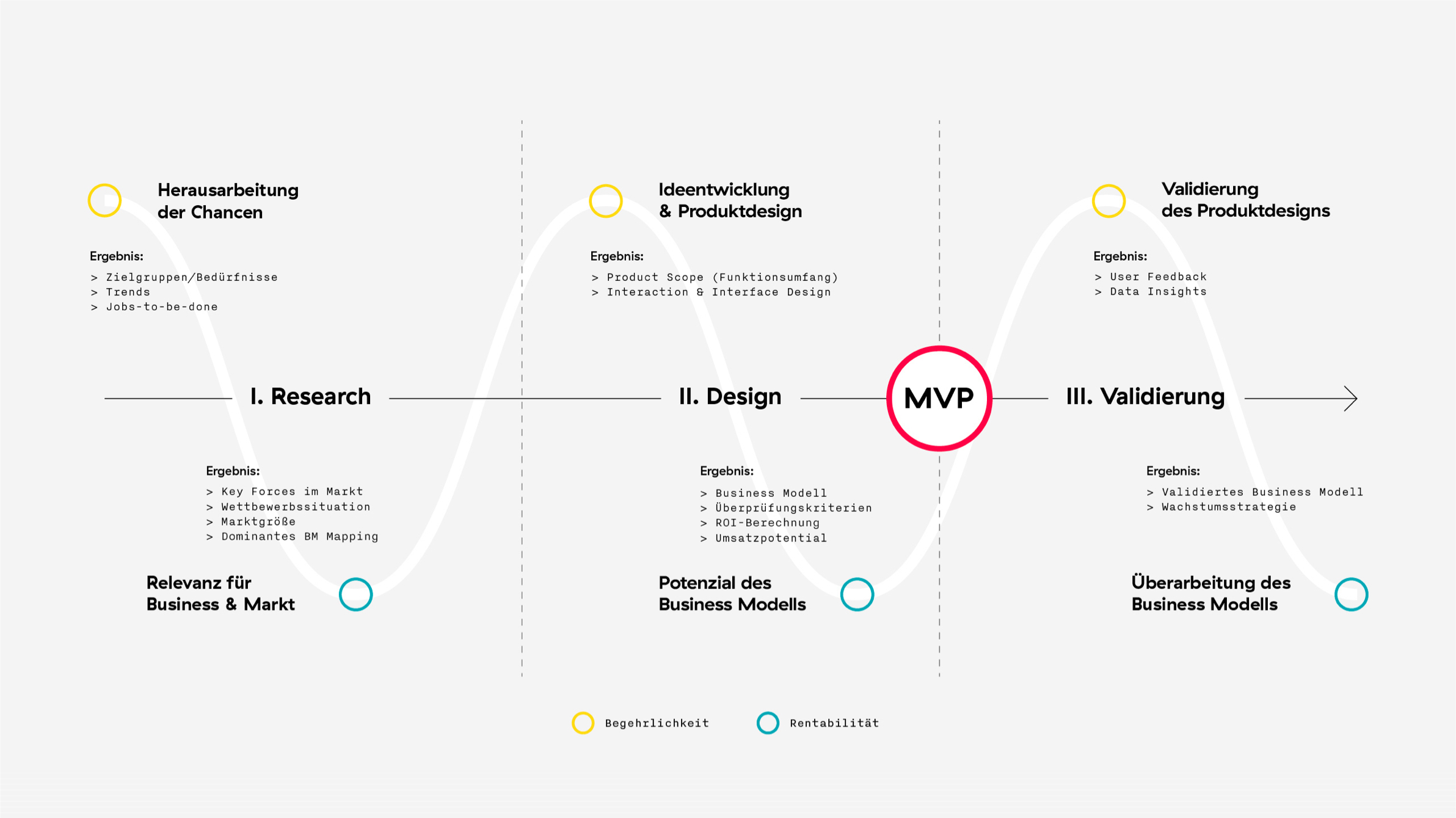 Herausarbeitung der Chancen

Ergebnis:
> Zielgruppen/Bedürfnisse
> Trends
> Jobs-to-be-done

I. Research

Ergebnis:
> Key Forces im Markt
> Wettbewerbssituation
> Marktgröße
> Dominantes BM Mapping

Relevanz für Business & Markt

Ideentwicklung & Produktdesign

Ergebnis:
> Product Scope (Funktionsumfang)
> Interaction & Interface Design

II. Design

Ergebnis:
> Business Modell
> Überprüfungskriterien
> ROI-Berechnung
> Umsatzpotential

Potenzial des Business Modells

MVP

Validierung des Produktdesigns

Ergebnis:
> User Feedback
> Data Insights

III. Validierung

Ergebnis:
> Validiertes Business Modell
> Wachstumsstrategie

Überarbeitung des Business Modells

Begehrlichkeit Rentabilität